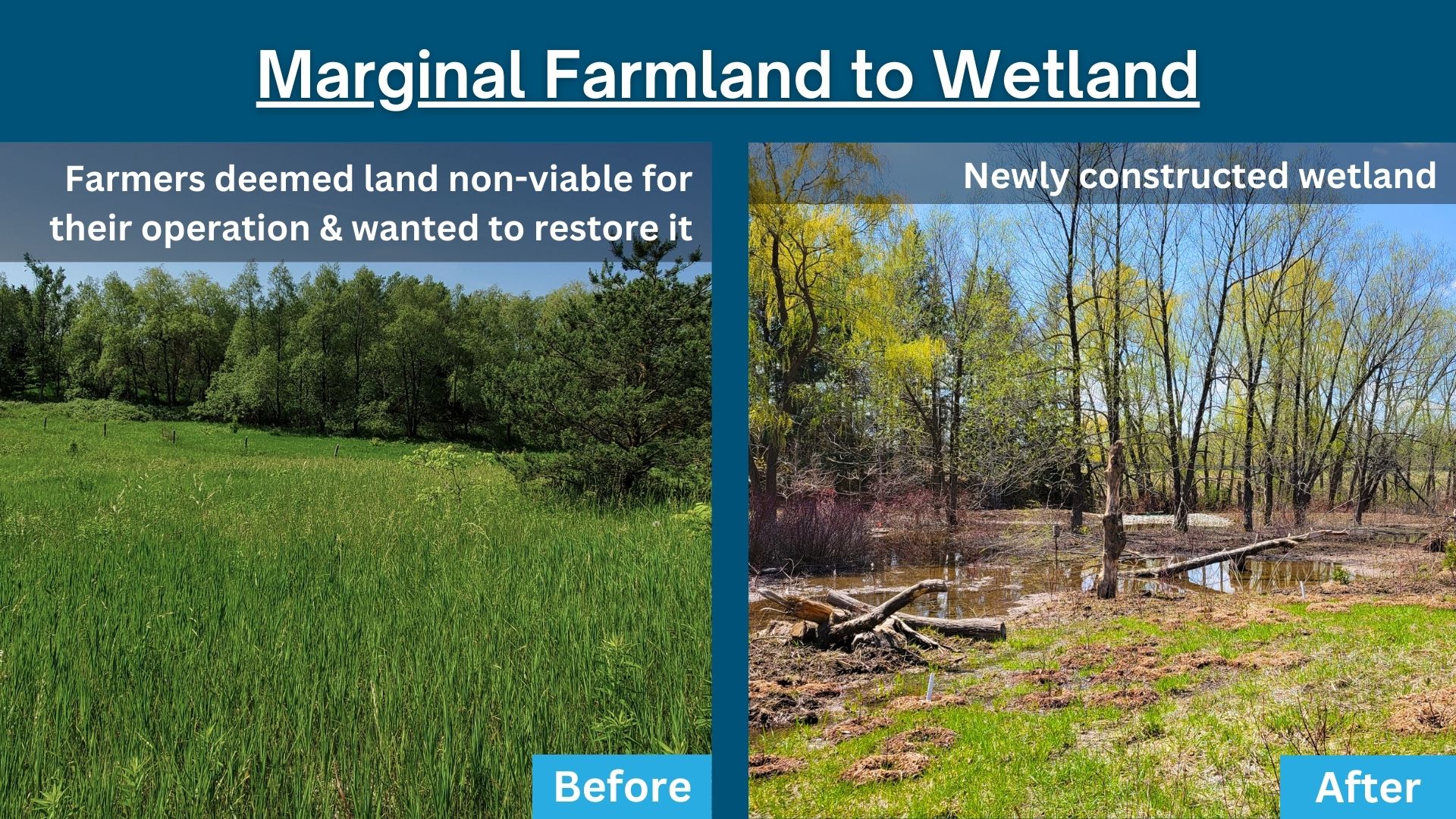 Marginal Farmland to Wetland

Farmers deemed land non-viable for their operation & wanted to restore it

Before

Newly constructed wetland

After